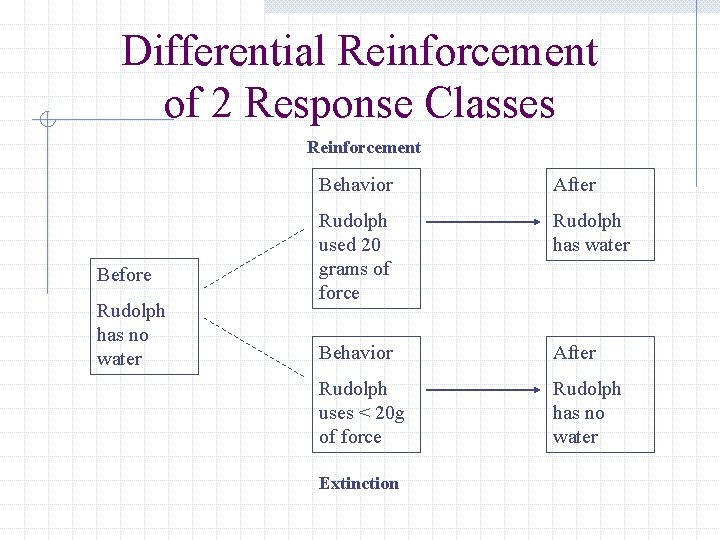 Differential Reinforcement of 2 Response Classes

Reinforcement

Before

Rudolph has no water

Behavior

Rudolph used 20 grams of force

After

Rudolph has water

Behavior

Rudolph uses < 20g of force

After

Rudolph has no water

Extinction